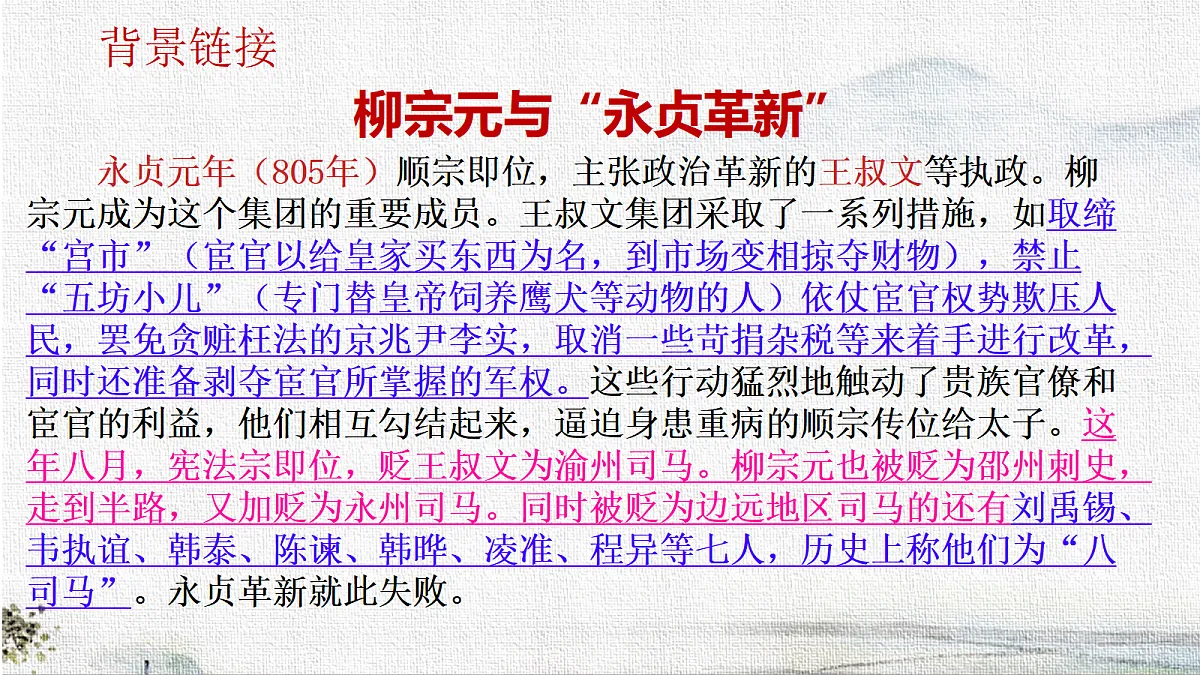 背景链接

柳宗元与“永贞革新”

永贞元年（805年）顺宗即位，主张政治革新的王叔文等执政。柳宗元成为这个集团的重要成员。王叔文集团采取了一系列措施，如取缔“宫市”（宦官以给皇家买东西为名，到市场变相掠夺财物），禁止“五坊小儿”（专门替皇帝饲养鹰犬等动物的人）依仗宦官权势欺压人民，罢免贪赃枉法的京兆尹李实，取消一些苛捐杂税等来着手进行改革，同时还准备剥夺宦官所掌握的军权。这些行动猛烈地触动了贵族官僚和宦官的利益，他们相互勾结起来，逼迫身患重病的顺宗传位给太子。这年八月，宪法宗即位，贬王叔文为渝州司马。柳宗元也被贬为邵州刺史，走到半路，又加贬为永州司马。同时被贬为边远地区司马的还有刘禹锡、韦执谊、韩泰、陈谏、韩晔、凌准、程异等七人，历史上称他们为“八司马”。永贞革新就此失败。